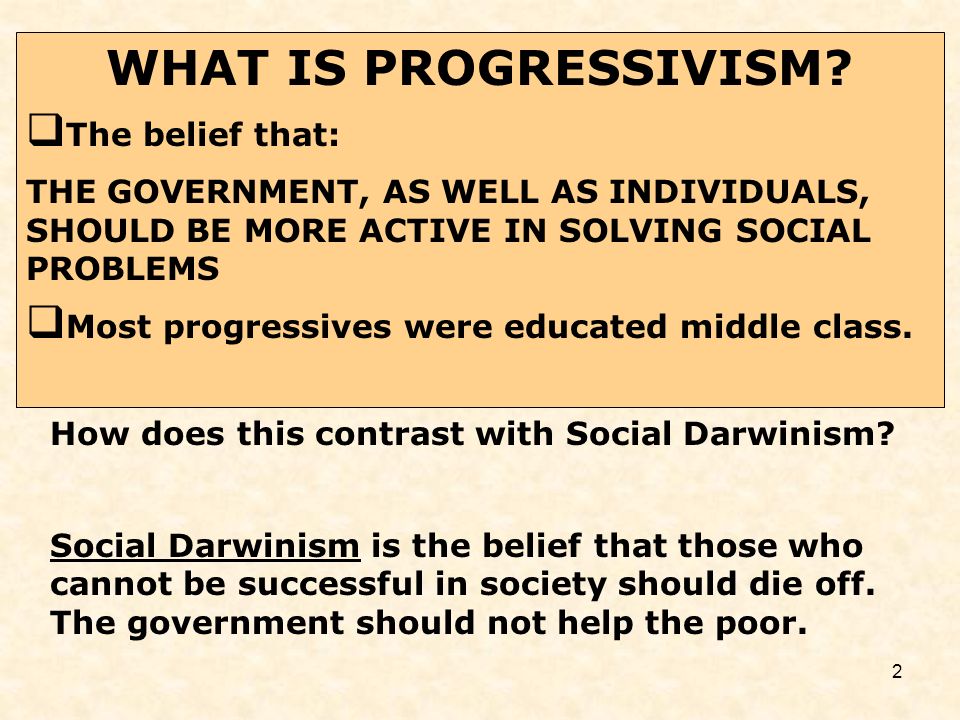 WHAT IS PROGRESSIVISM?

❑The belief that:

THE GOVERNMENT, AS WELL AS INDIVIDUALS, SHOULD BE MORE ACTIVE IN SOLVING SOCIAL PROBLEMS

❑Most progressives were educated middle class.

How does this contrast with Social Darwinism?

Social Darwinism is the belief that those who cannot be successful in society should die off. The government should not help the poor.

2